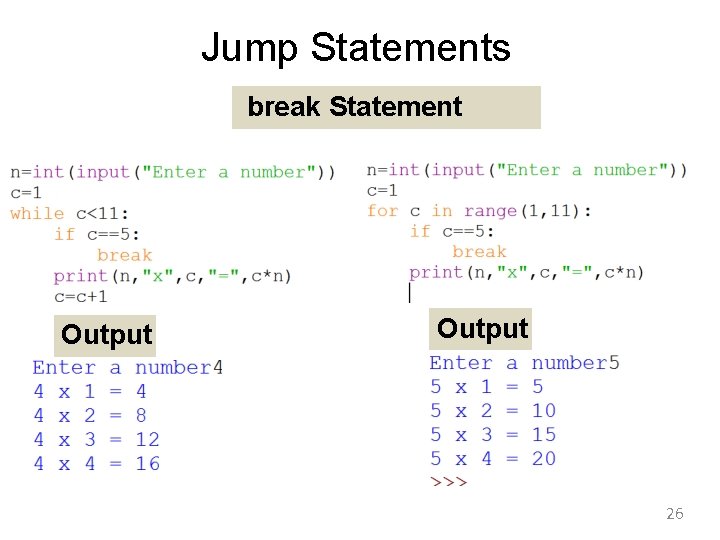 Jump Statements

break Statement

n=int(input("Enter a number"))
c=1
while c<11:
    if c==5:
        break
    print(n,"x",c,"=",c*n)
    c=c+1

Output

Enter a number4
4 x 1 = 4
4 x 2 = 8
4 x 3 = 12
4 x 4 = 16

n=int(input("Enter a number"))
c=1
for c in range(1,11):
    if c==5:
        break
    print(n,"x",c,"=",c*n)

Output

Enter a number5
5 x 1 = 5
5 x 2 = 10
5 x 3 = 15
5 x 4 = 20
>>>

26